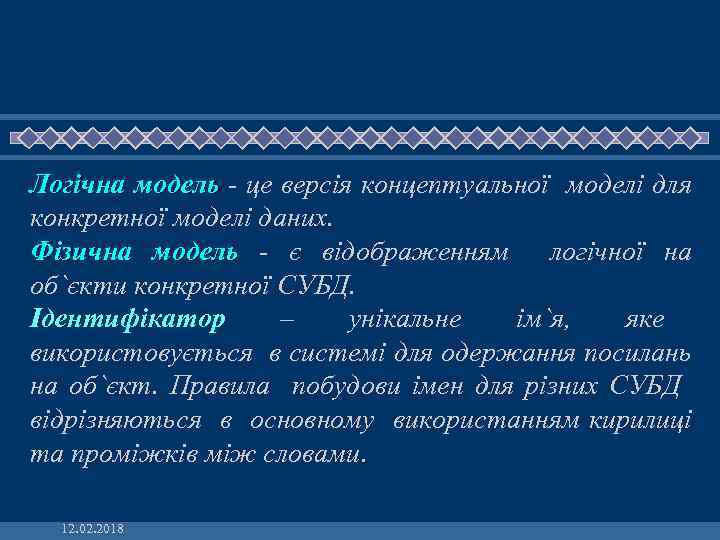 Логічна модель - це версія концептуальної моделі для конкретної моделі даних.

Фізична модель - є відображенням логічної на об`єкти конкретної СУБД.

Ідентифікатор – унікальне ім`я, яке використовується в системі для одержання посилань на об`єкт. Правила побудови імен для різних СУБД відрізняються в основному використанням кирилиці та проміжків між словами.

12.02.2018